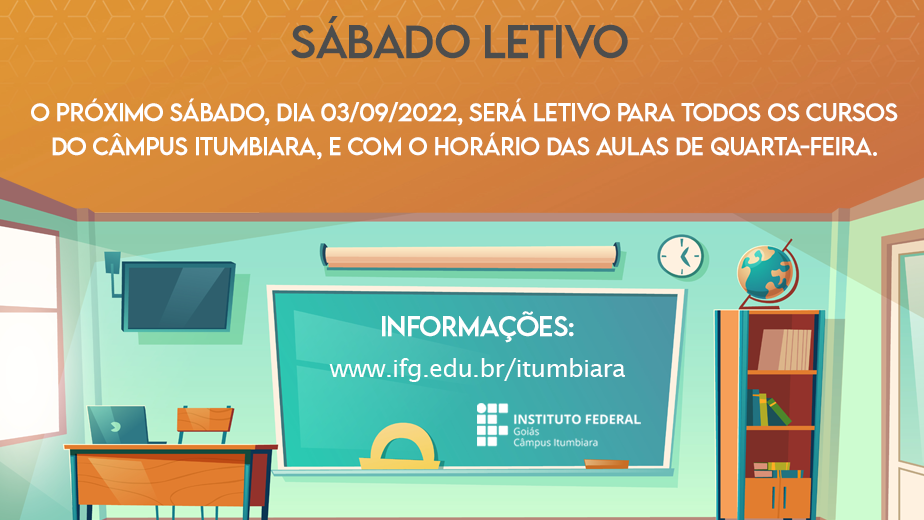 SÁBADO LETIVO

O PRÓXIMO SÁBADO, DIA 03/09/2022, SERÁ LETIVO PARA TODOS OS CURSOS DO CÂMPUS ITUMBIARA, E COM O HORÁRIO DAS AULAS DE QUARTA-FEIRA.

INFORMAÇÕES:
www.ifg.edu.br/itumbiara

INSTITUTO FEDERAL
Goiás
Câmpus Itumbiara